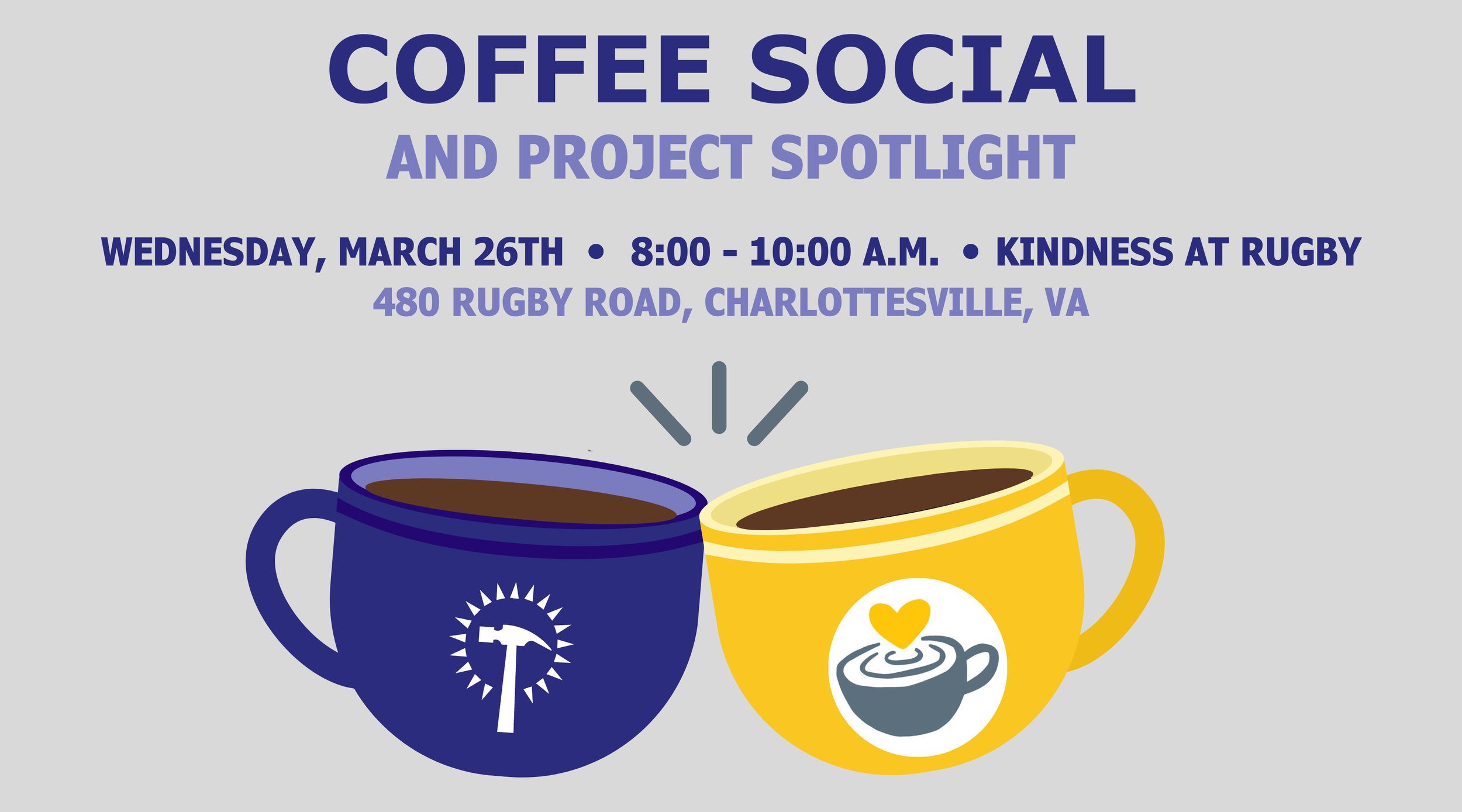 COFFEE SOCIAL
AND PROJECT SPOTLIGHT

WEDNESDAY, MARCH 26TH • 8:00 - 10:00 A.M. • KINDNESS AT RUGBY
480 RUGBY ROAD, CHARLOTTESVILLE, VA